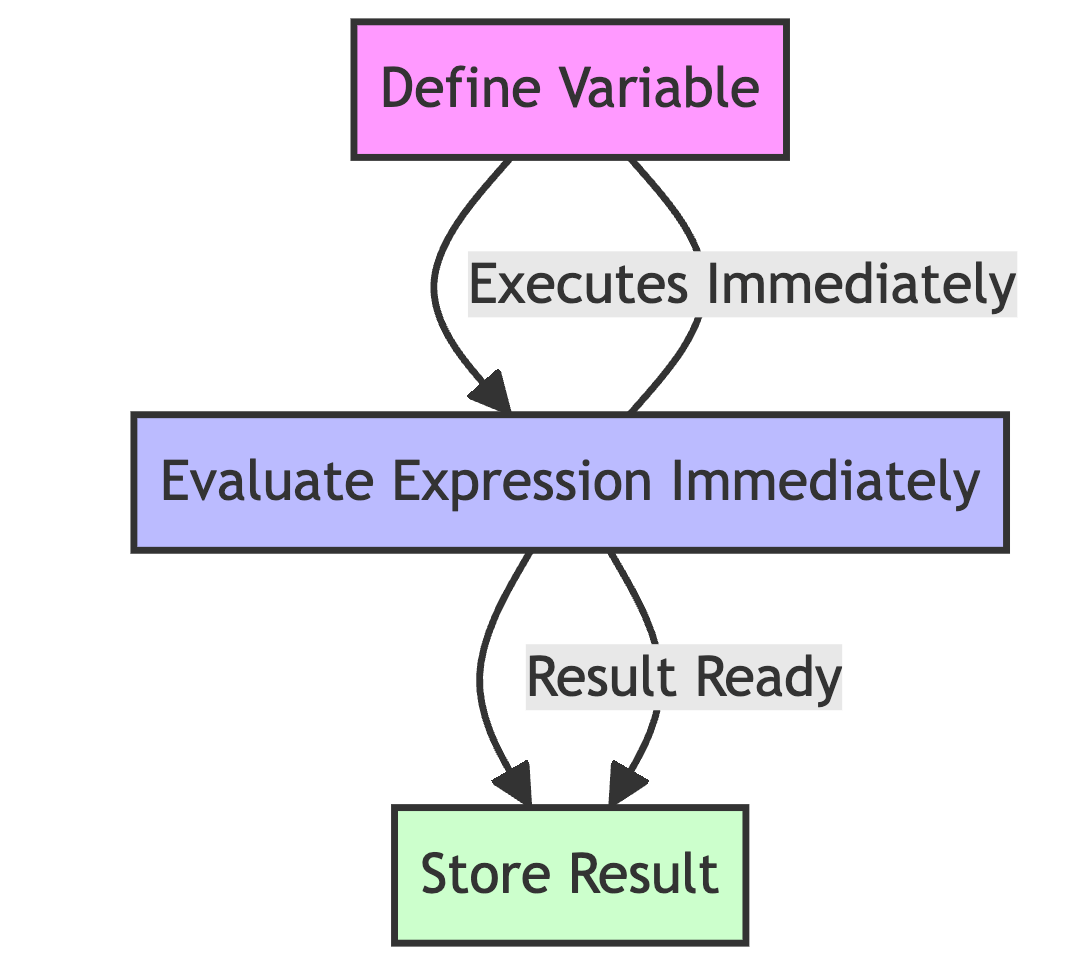 Define Variable

Executes Immediately

Evaluate Expression Immediately

Result Ready

Store Result